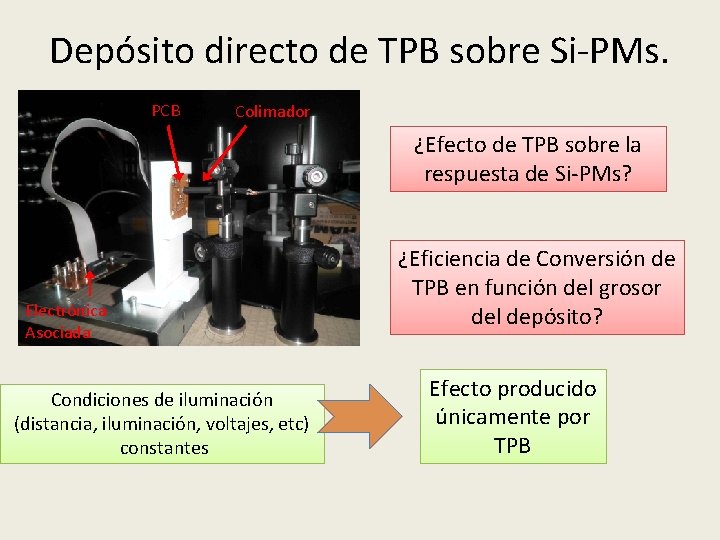 Depósito directo de TPB sobre Si-PMs.

PCB

Colimador

Electrónica Asociada

¿Efecto de TPB sobre la respuesta de Si-PMs?

¿Eficiencia de Conversión de TPB en función del grosor del depósito?

Condiciones de iluminación (distancia, iluminación, voltajes, etc) constantes

Efecto producido únicamente por TPB